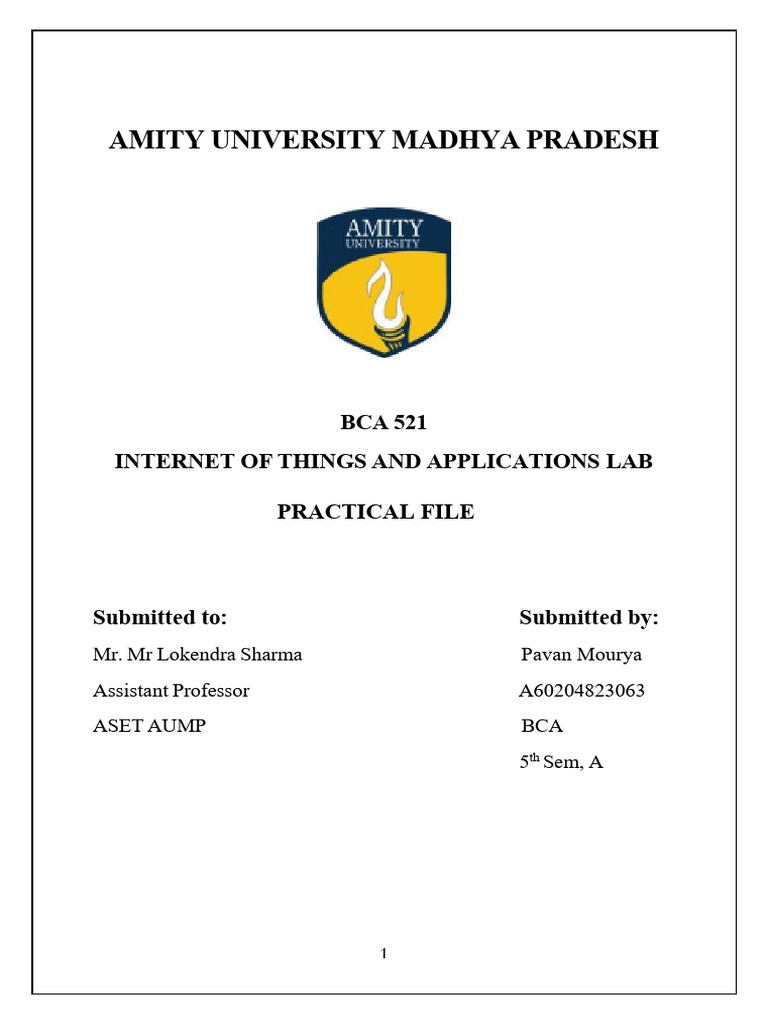 AMITY UNIVERSITY MADHYA PRADESH

AMITY
UNIVERSITY

BCA 521

INTERNET OF THINGS AND APPLICATIONS LAB

PRACTICAL FILE

Submitted to:
Mr. Mr Lokendra Sharma
Assistant Professor
ASET AUMP

Submitted by:
Pavan Mourya
A60204823063
BCA
5$^{th}$ Sem, A

1